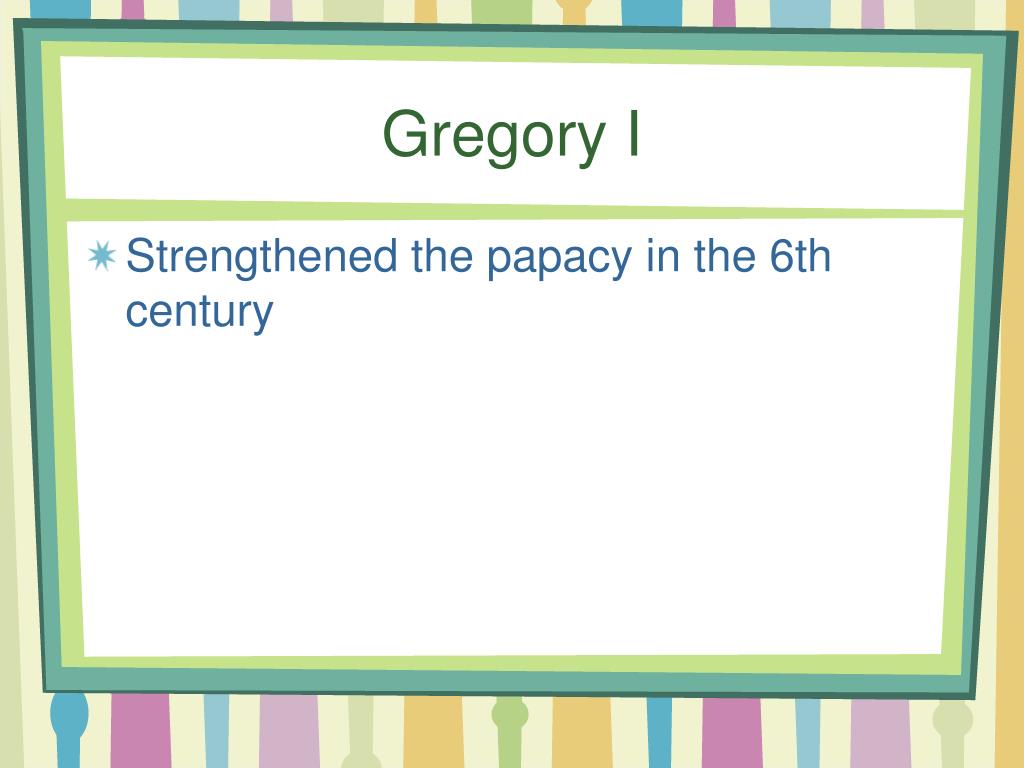 Gregory I

Strengthened the papacy in the 6th century